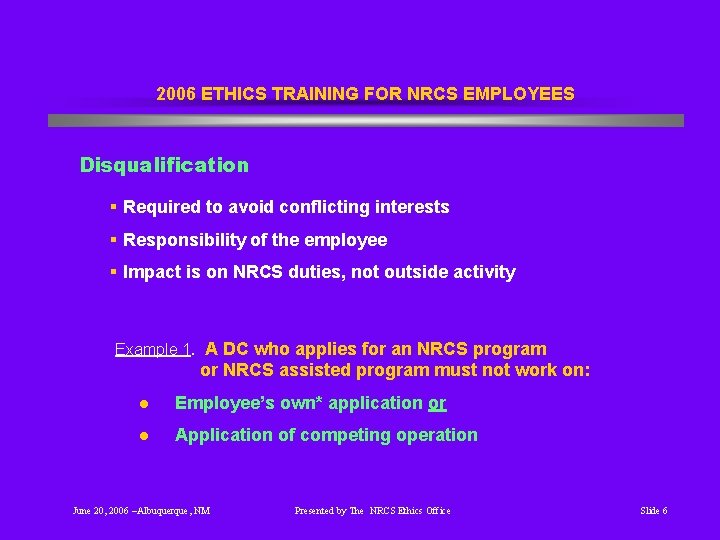 2006 ETHICS TRAINING FOR NRCS EMPLOYEES

Disqualification

▪ Required to avoid conflicting interests
▪ Responsibility of the employee
▪ Impact is on NRCS duties, not outside activity

Example 1. A DC who applies for an NRCS program or NRCS assisted program must not work on:

● Employee's own* application or
● Application of competing operation

June 20, 2006 – Albuquerque, NM
Presented by The NRCS Ethics Office
Slide 6